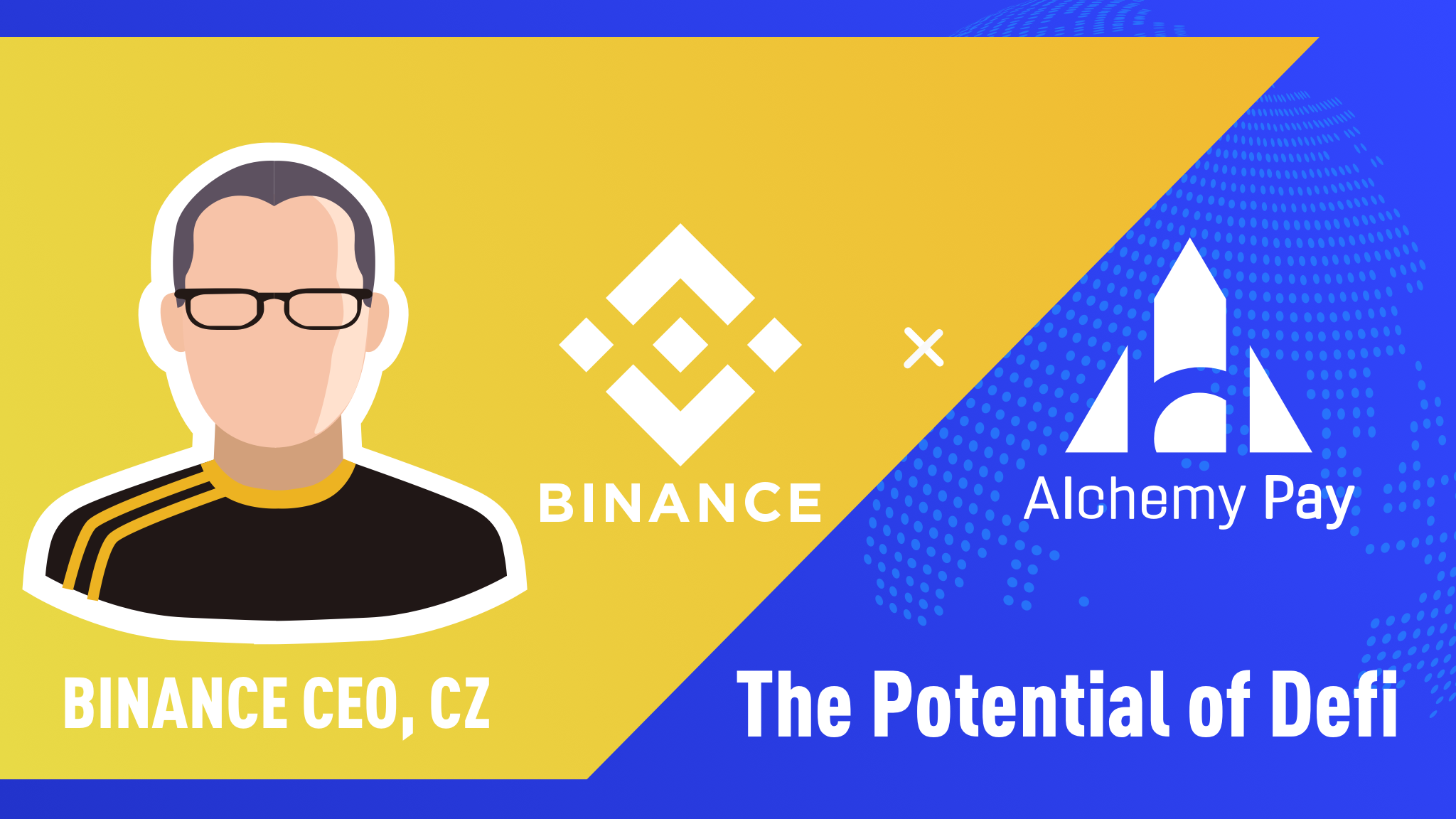 BINANCE

×

Alchemy Pay

BINANCE CEO, CZ

The Potential of Defi